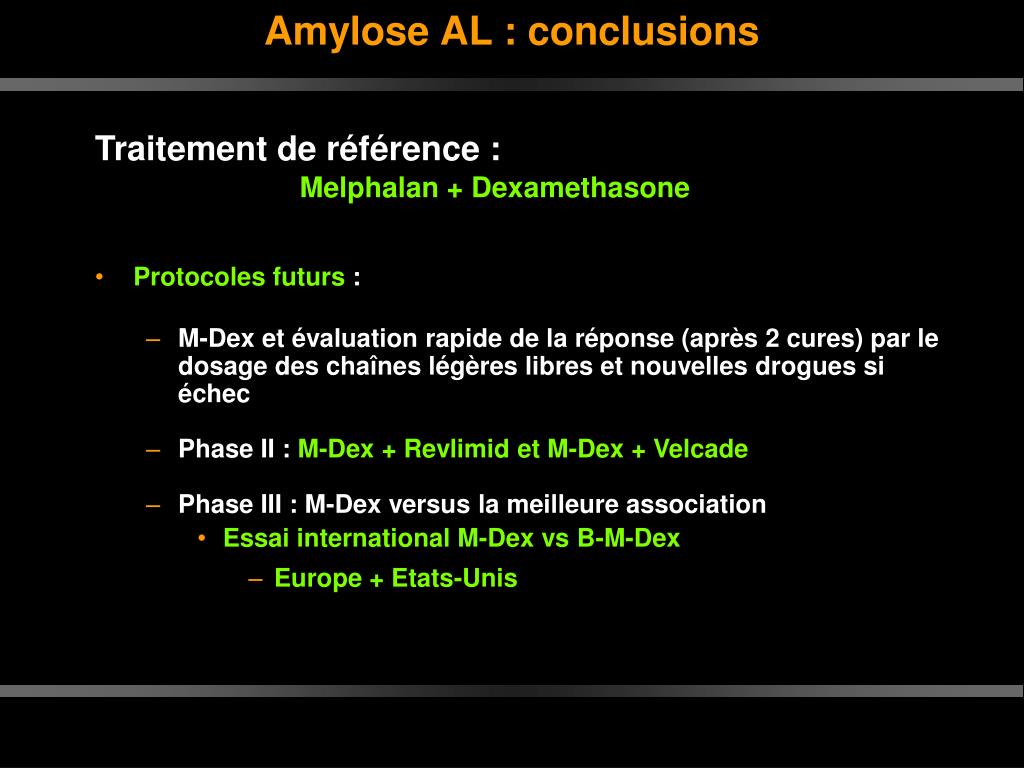 Amylose AL : conclusions

Traitement de référence :

Melphalan + Dexamethasone

• Protocoles futurs :

– M-Dex et évaluation rapide de la réponse (après 2 cures) par le dosage des chaînes légères libres et nouvelles drogues si échec

– Phase II : M-Dex + Revlimid et M-Dex + Velcade

– Phase III : M-Dex versus la meilleure association

• Essai international M-Dex vs B-M-Dex

– Europe + Etats-Unis